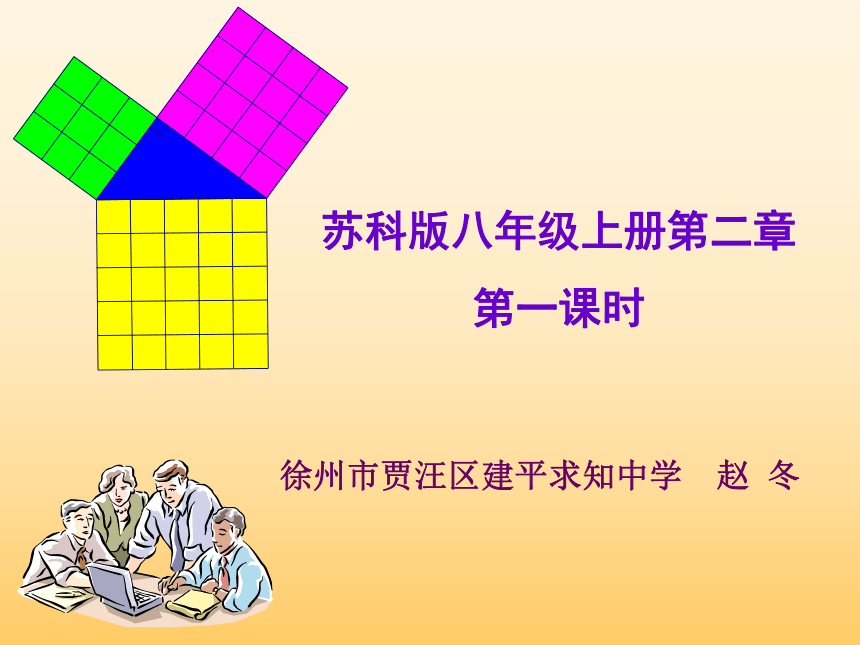 苏科版八年级上册第二章
第一课时

徐州市贾汪区建平求知中学 赵 冬